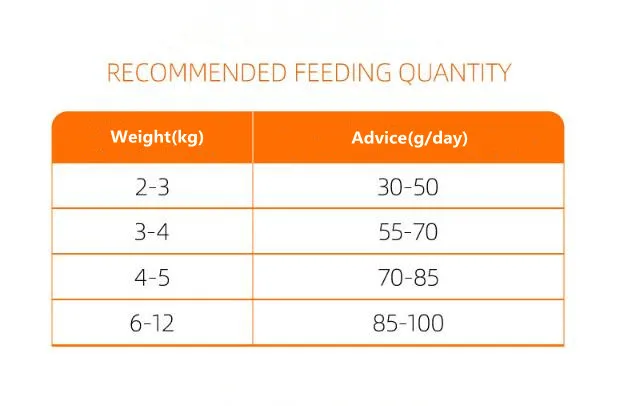 RECOMMENDED FEEDING QUANTITY

| Weight(kg) | Advice(g/day) |
|---|---|
| 2-3 | 30-50 |
| 3-4 | 55-70 |
| 4-5 | 70-85 |
| 6-12 | 85-100 |